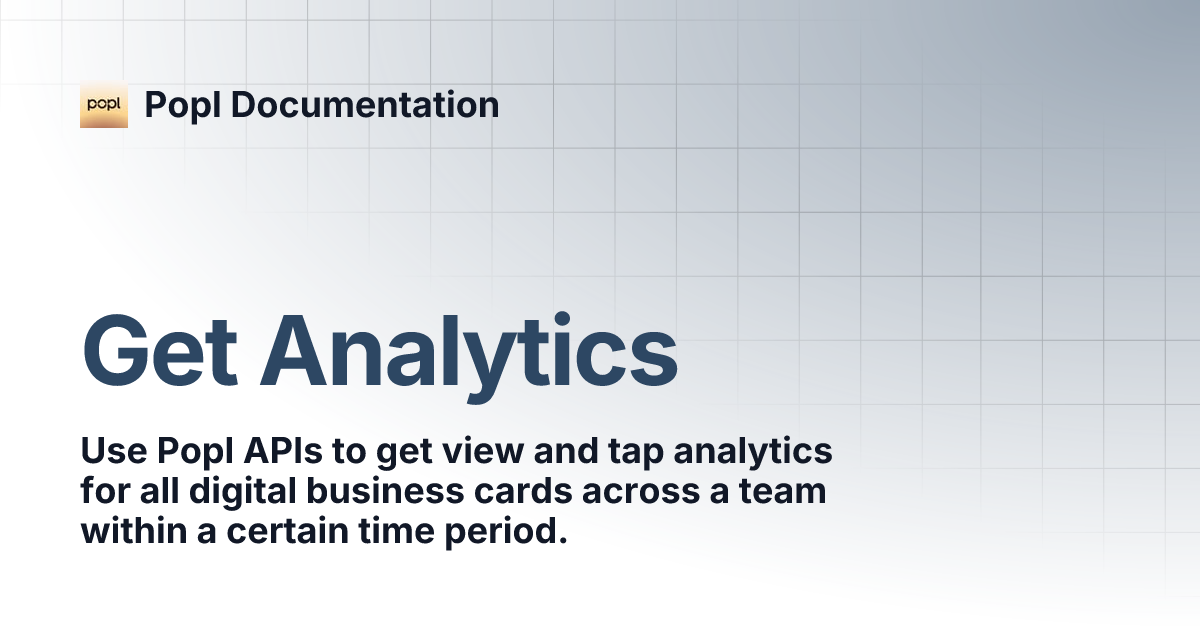 popl

Popl Documentation

Get Analytics

Use Popl APIs to get view and tap analytics for all digital business cards across a team within a certain time period.